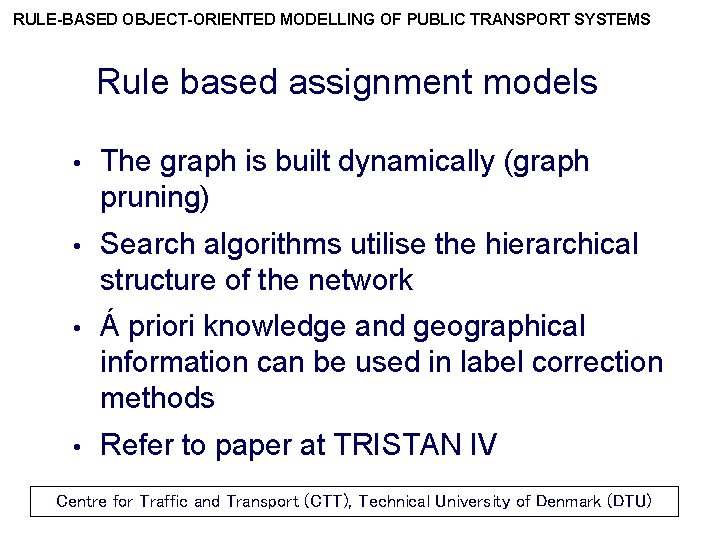 RULE-BASED OBJECT-ORIENTED MODELLING OF PUBLIC TRANSPORT SYSTEMS

Rule based assignment models

• The graph is built dynamically (graph pruning)

• Search algorithms utilise the hierarchical structure of the network

• Á priori knowledge and geographical information can be used in label correction methods

• Refer to paper at TRISTAN IV

Centre for Traffic and Transport (CTT), Technical University of Denmark (DTU)